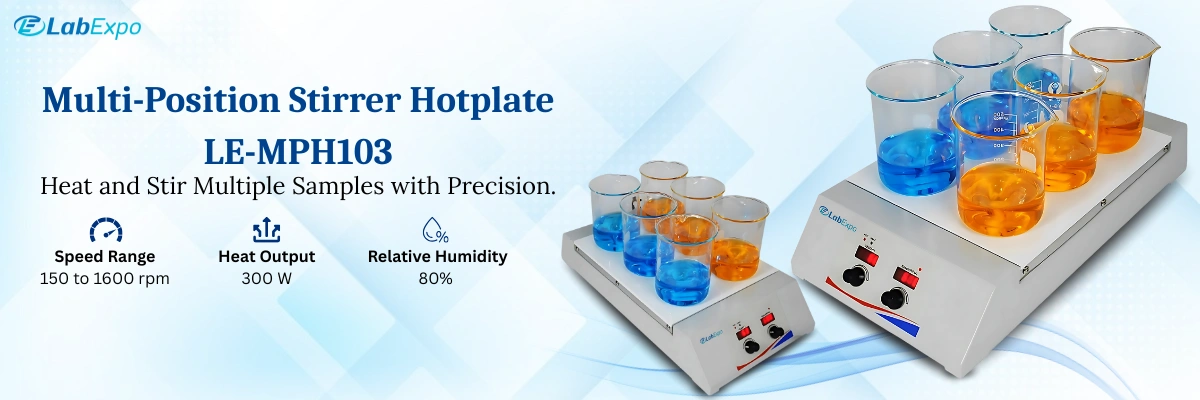 LabExpo

Multi-Position Stirrer Hotplate
LE-MPH103

Heat and Stir Multiple Samples with Precision.

Speed Range
150 to 1600 rpm

Heat Output
300 W

Relative Humidity
80%

LabExpo

LabExpo